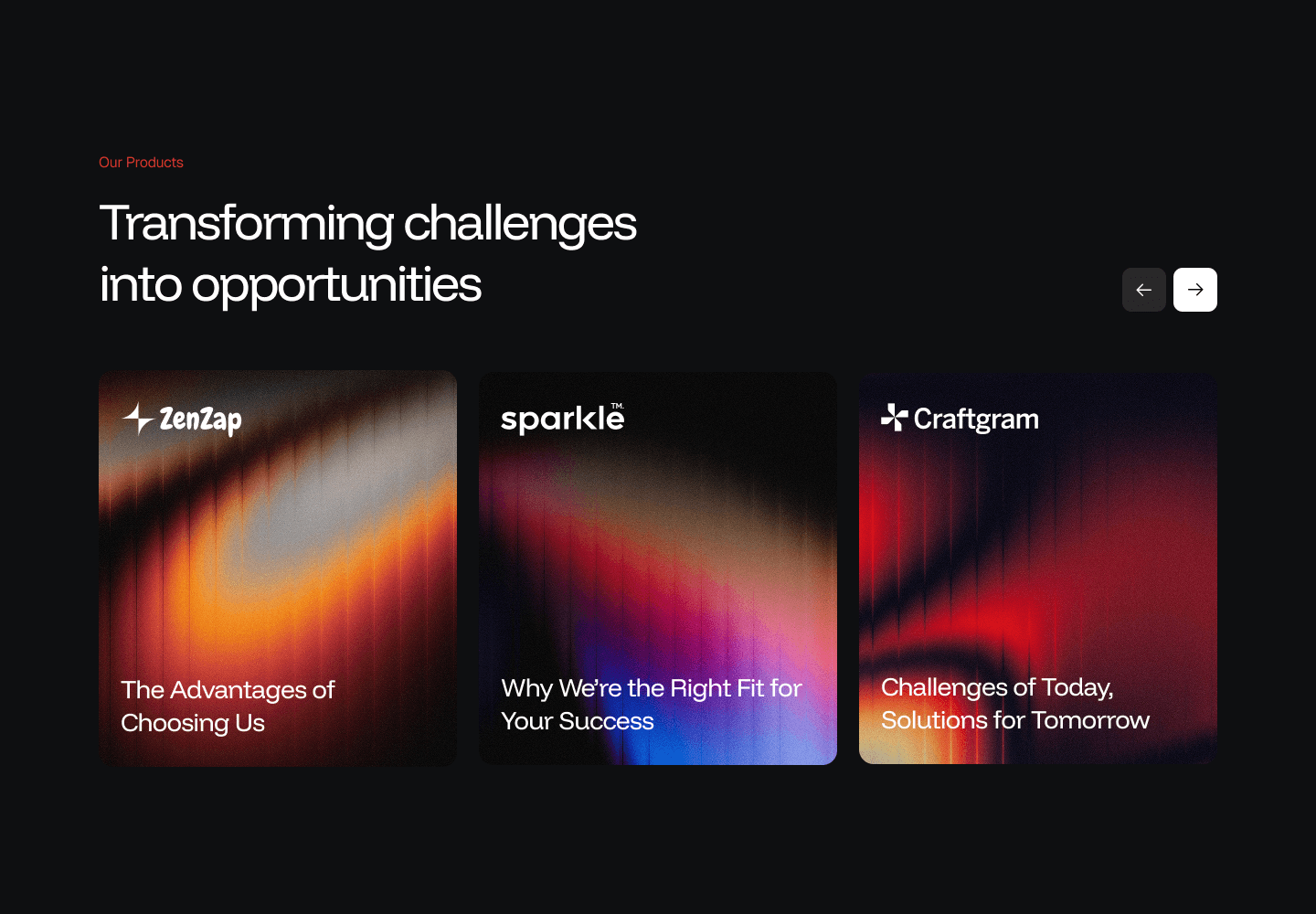 Our Products

Transforming challenges into opportunities

ZenZap

The Advantages of Choosing Us

sparkle™

Why We're the Right Fit for Your Success

Craftgram

Challenges of Today, Solutions for Tomorrow